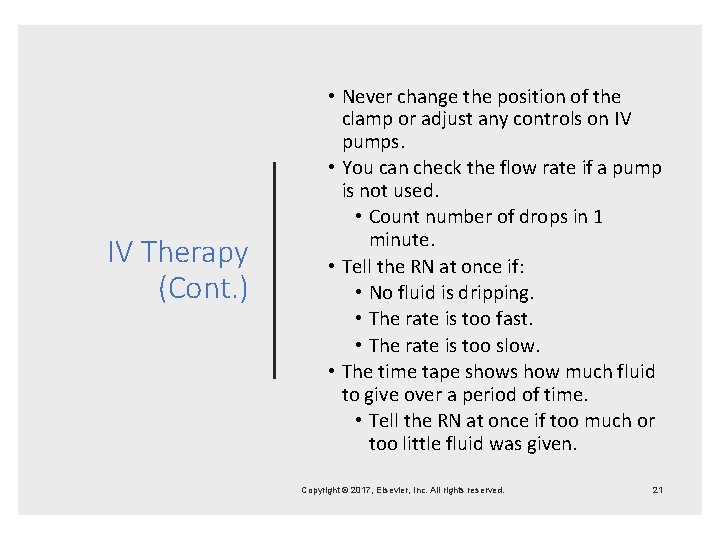 IV Therapy (Cont.)

• Never change the position of the clamp or adjust any controls on IV pumps.
• You can check the flow rate if a pump is not used.
  • Count number of drops in 1 minute.
• Tell the RN at once if:
  • No fluid is dripping.
  • The rate is too fast.
  • The rate is too slow.
• The time tape shows how much fluid to give over a period of time.
  • Tell the RN at once if too much or too little fluid was given.

Copyright © 2017, Elsevier, Inc. All rights reserved.

21